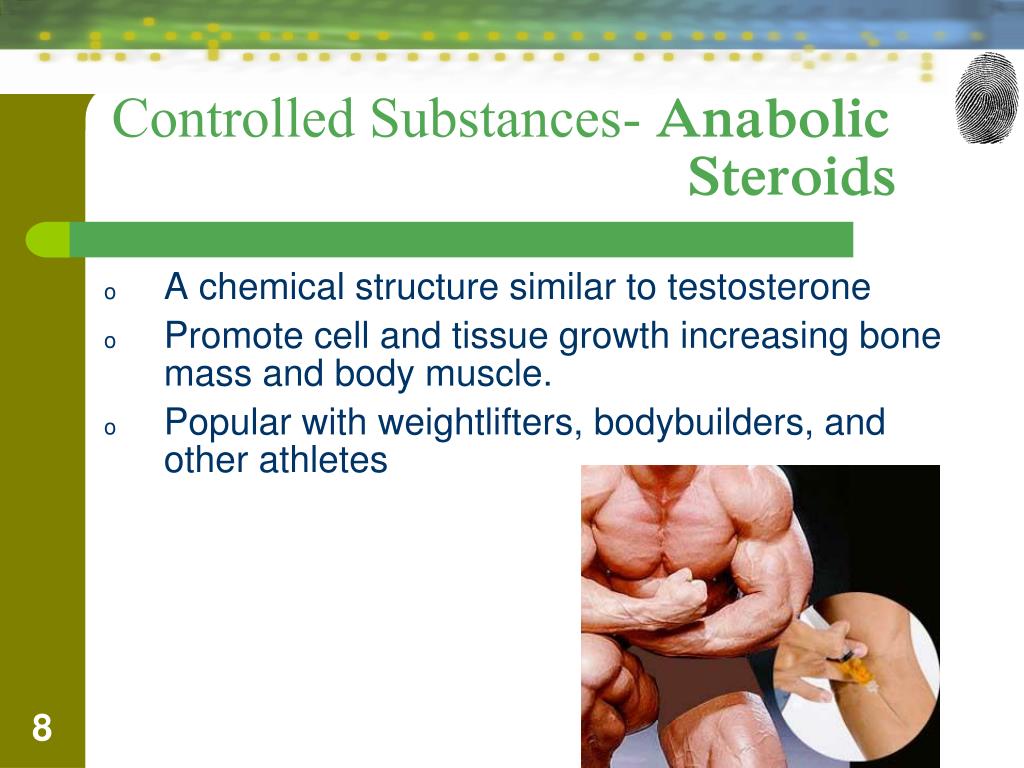 Controlled Substances- Anabolic Steroids

o A chemical structure similar to testosterone
o Promote cell and tissue growth increasing bone mass and body muscle.
o Popular with weightlifters, bodybuilders, and other athletes

8